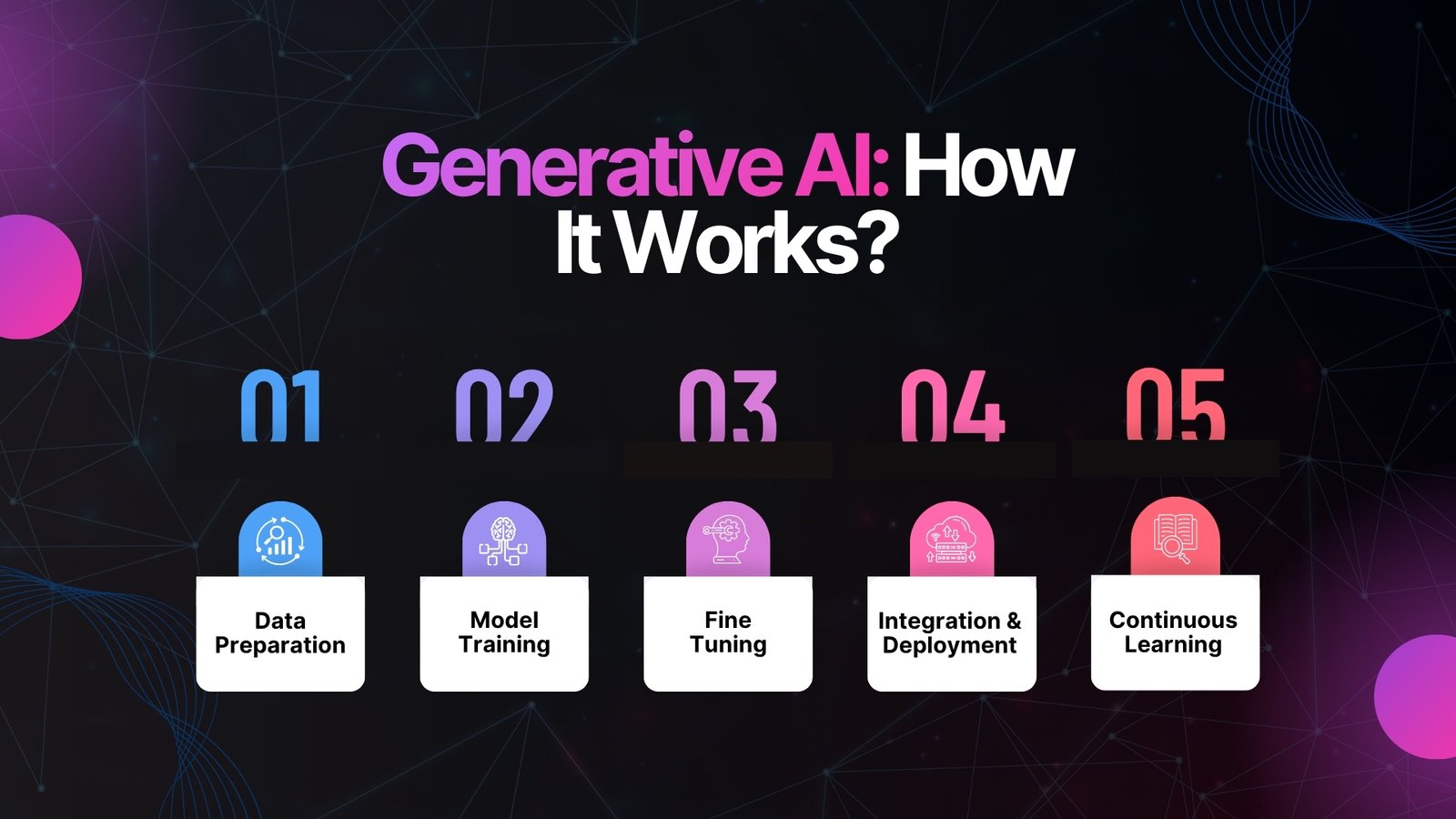 Generative AI: How It Works?

01

Data Preparation

02

Model Training

03

Fine Tuning

04

Integration & Deployment

05

Continuous Learning